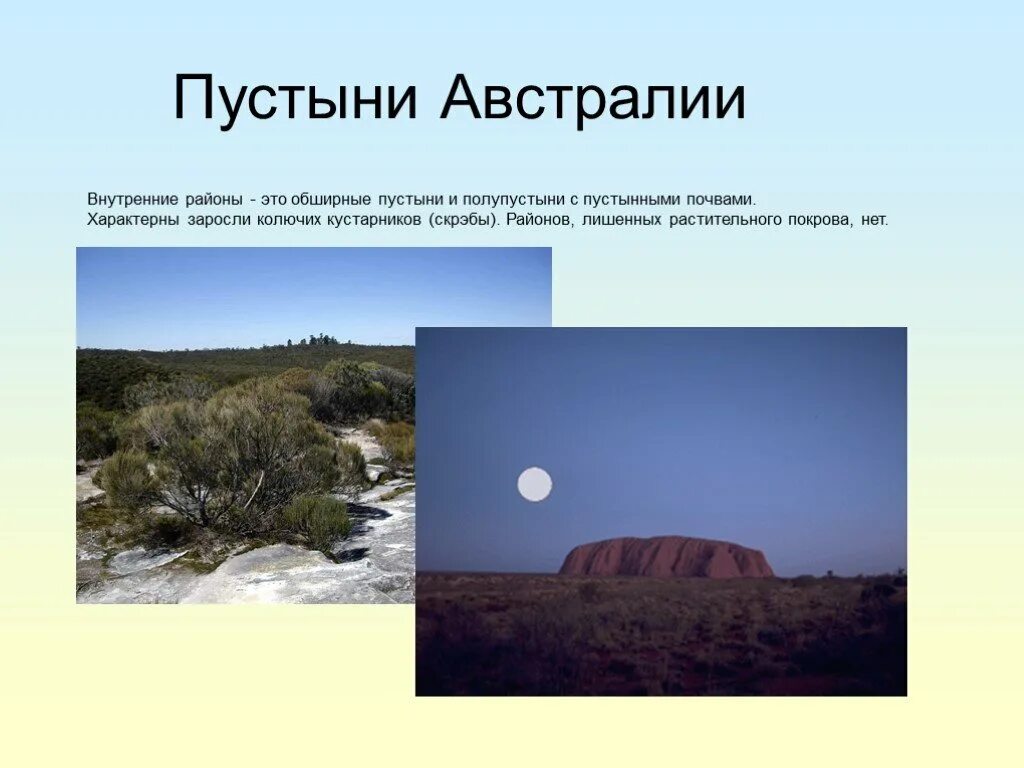 Пустыни Австралии

Внутренние районы - это обширные пустыни и полупустыни с пустынными почвами. Характерны заросли колючих кустарников (скрэбы). Районов, лишенных растительного покрова, нет.